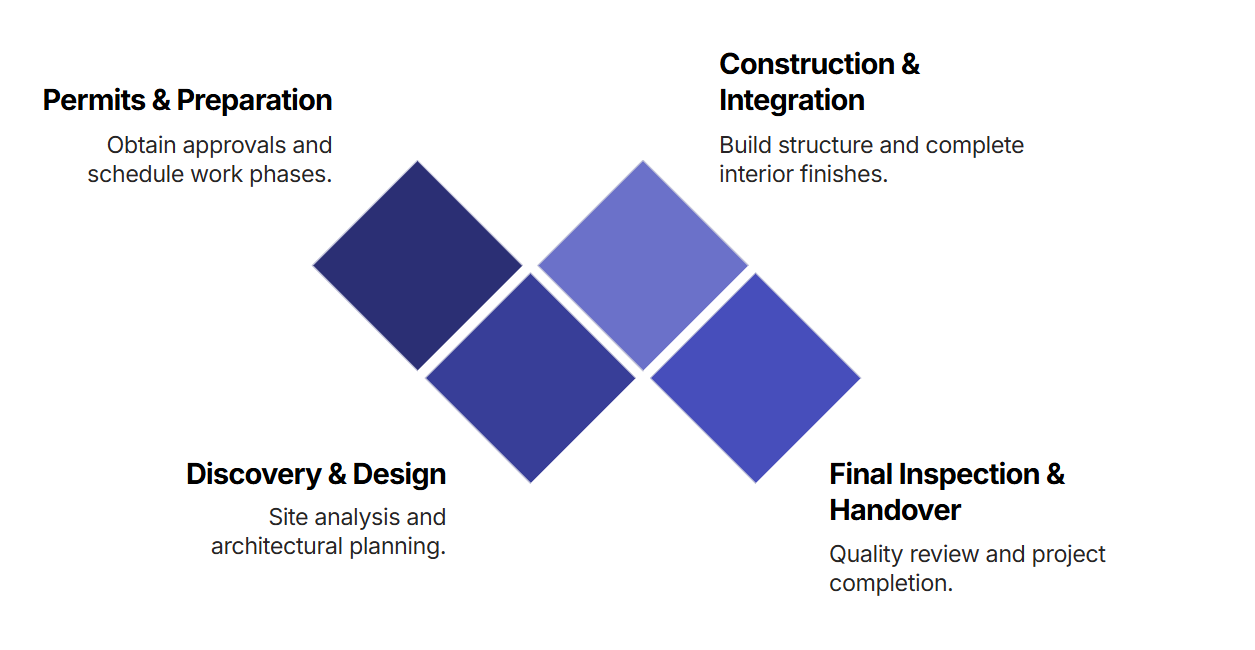 Permits & Preparation

Obtain approvals and schedule work phases.

Construction & Integration

Build structure and complete interior finishes.

Discovery & Design

Site analysis and architectural planning.

Final Inspection & Handover

Quality review and project completion.